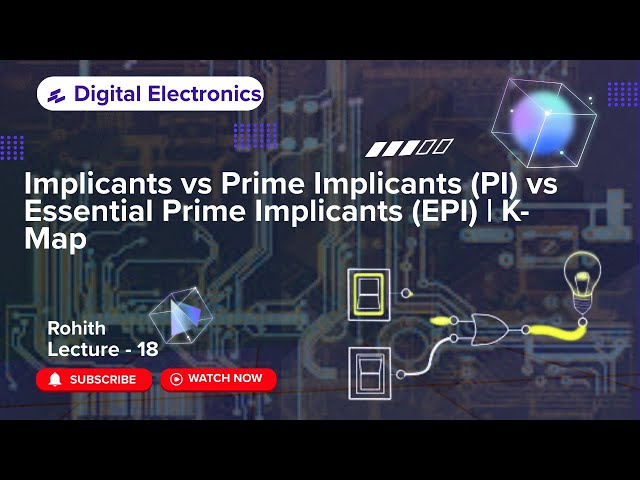 Digital Electronics

Implicants vs Prime Implicants (PI) vs Essential Prime Implicants (EPI) | K-Map

Rohith
Lecture - 18

SUBSCRIBE
WATCH NOW